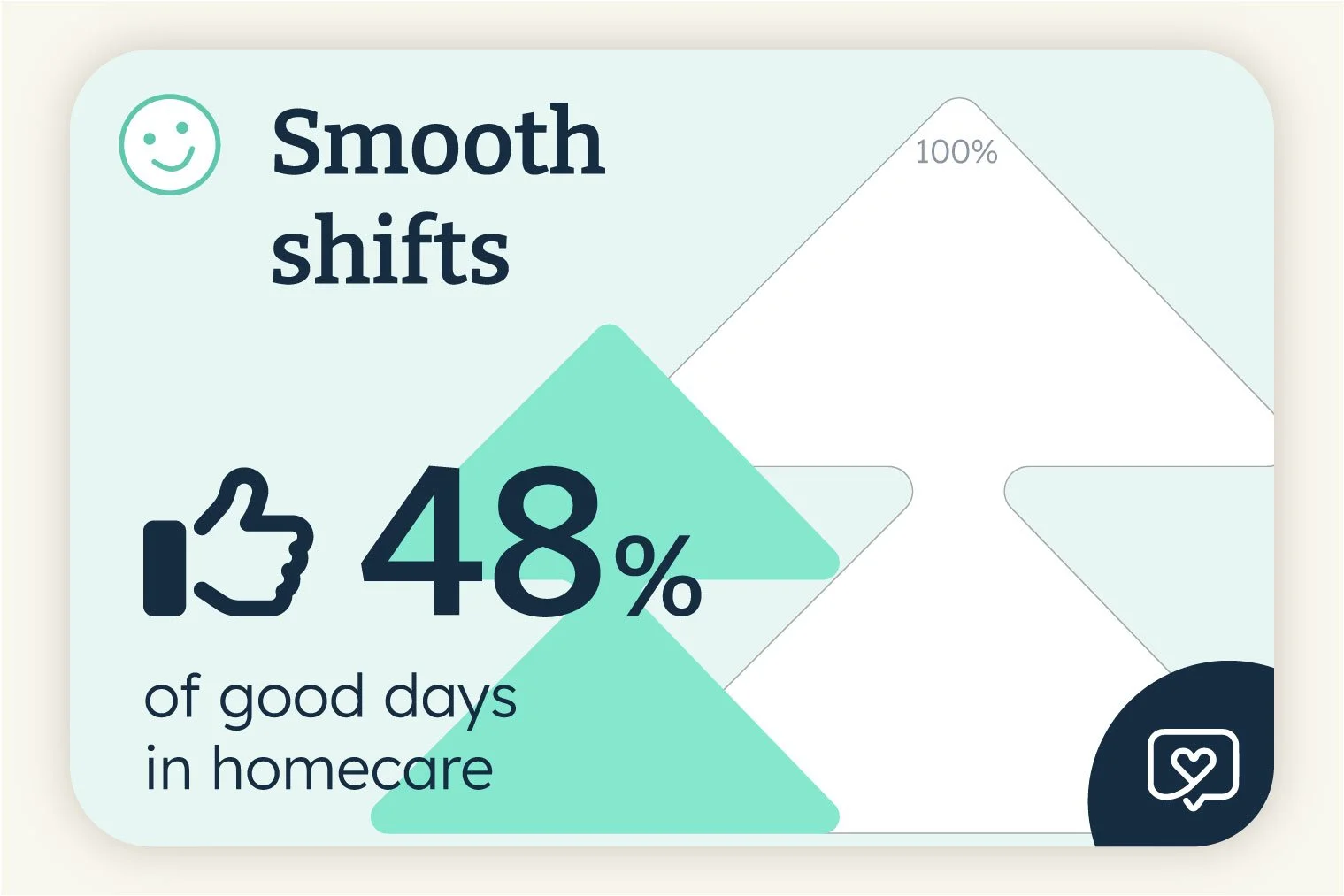 Smooth shifts

100%

48%

of good days in homecare